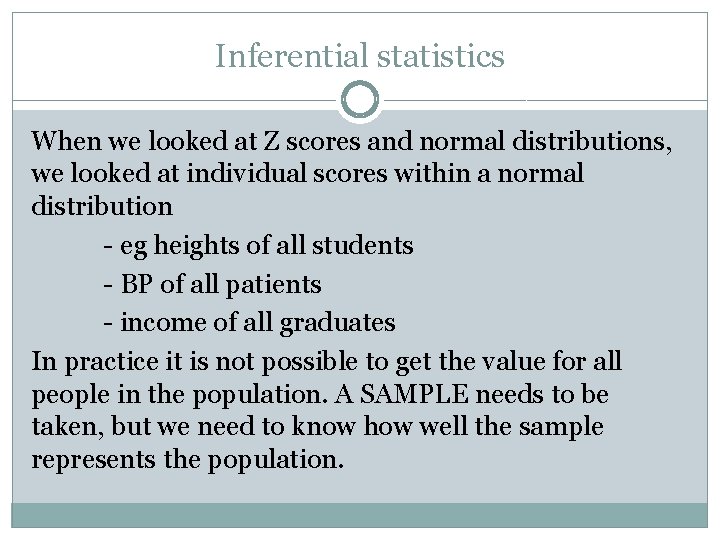 Inferential statistics

When we looked at Z scores and normal distributions, we looked at individual scores within a normal distribution

- eg heights of all students
- BP of all patients
- income of all graduates

In practice it is not possible to get the value for all people in the population. A SAMPLE needs to be taken, but we need to know how well the sample represents the population.